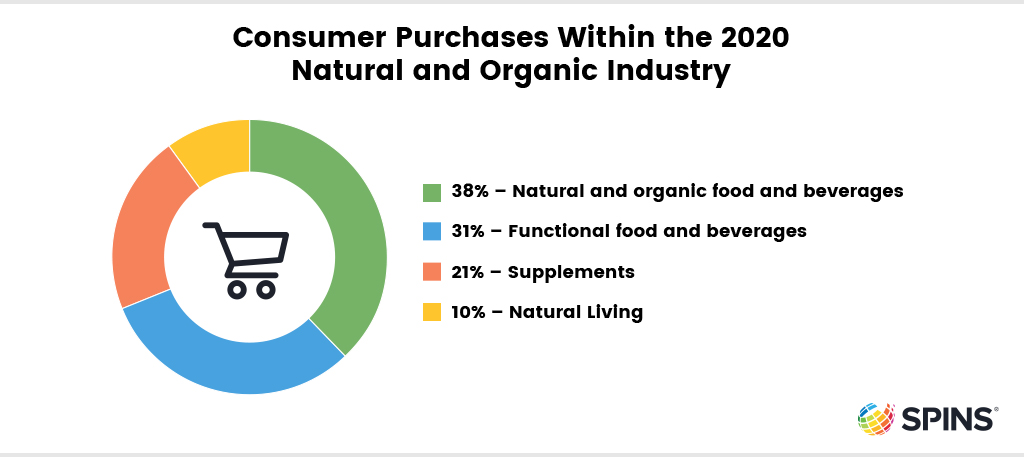 Consumer Purchases Within the 2020 Natural and Organic Industry

38% – Natural and organic food and beverages
31% – Functional food and beverages
21% – Supplements
10% – Natural Living

SPINS®